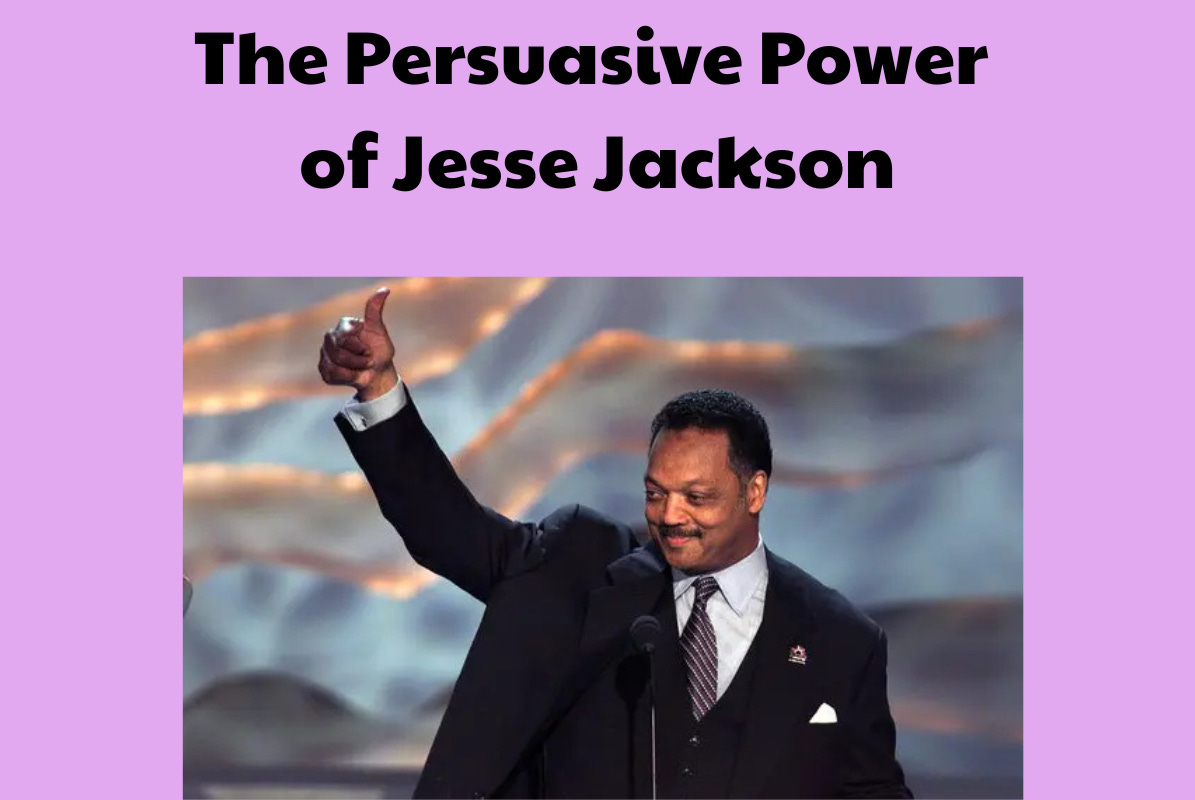 The Persuasive Power of Jesse Jackson